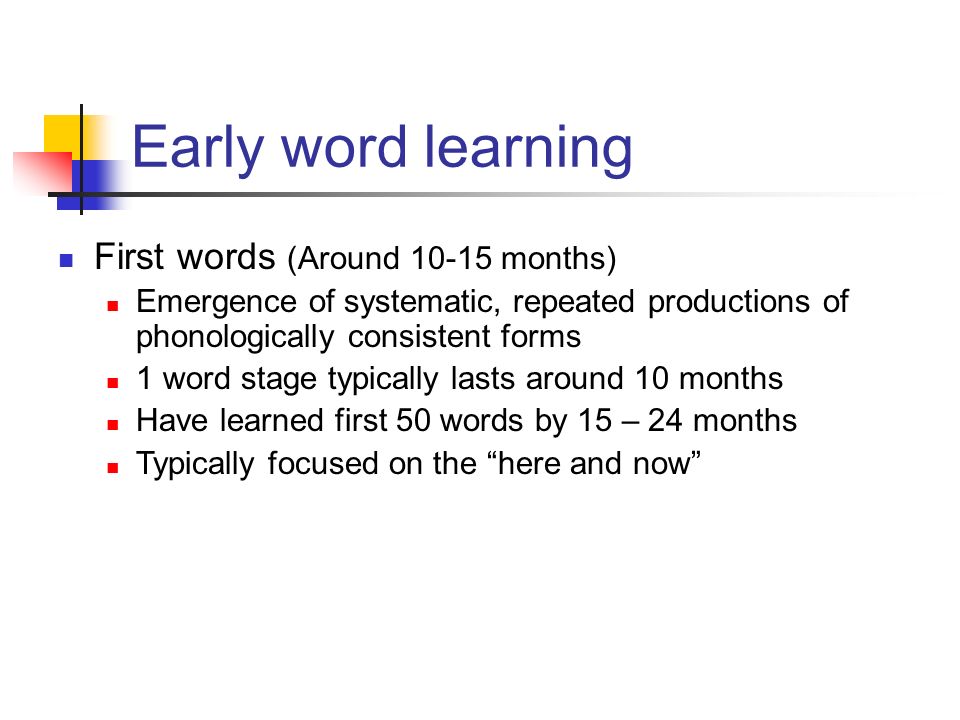 Early word learning

First words (Around 10-15 months)

Emergence of systematic, repeated productions of phonologically consistent forms

1 word stage typically lasts around 10 months

Have learned first 50 words by 15 – 24 months

Typically focused on the “here and now”